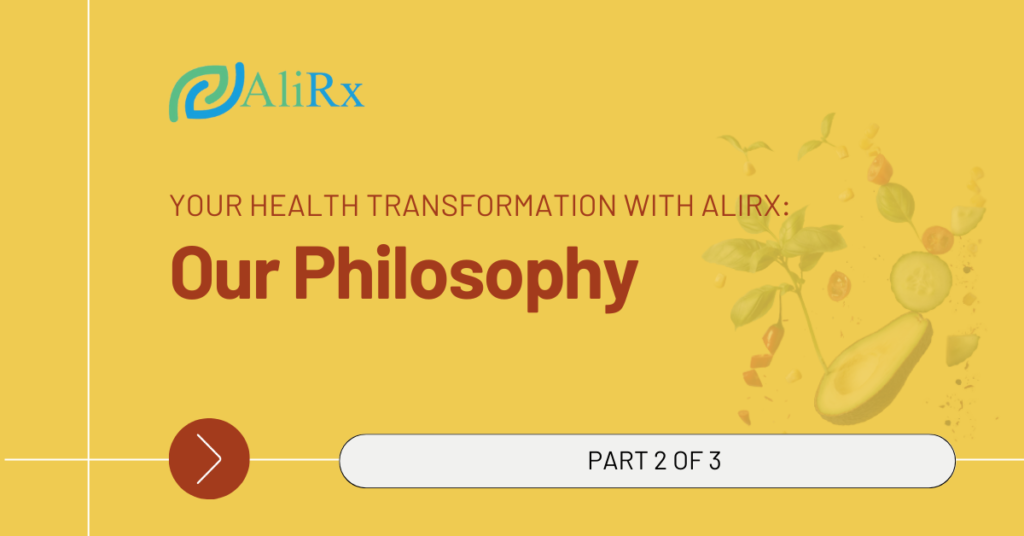 AliRx

YOUR HEALTH TRANSFORMATION WITH ALIRX:

Our Philosophy

PART 2 OF 3